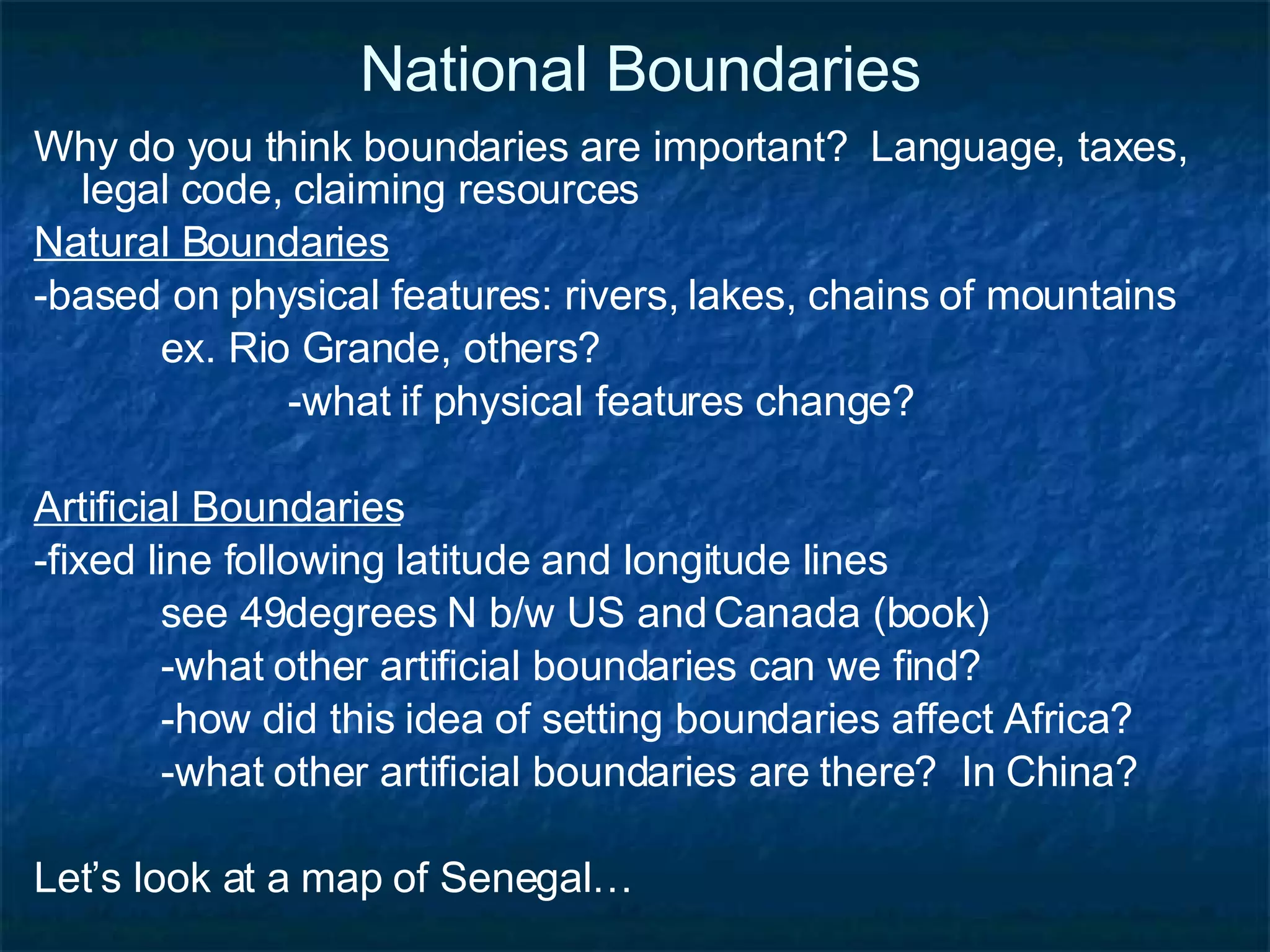 National Boundaries

Why do you think boundaries are important? Language, taxes, legal code, claiming resources

Natural Boundaries

-based on physical features: rivers, lakes, chains of mountains

ex. Rio Grande, others?

-what if physical features change?

Artificial Boundaries

-fixed line following latitude and longitude lines

see 49degrees N b/w US and Canada (book)

-what other artificial boundaries can we find?

-how did this idea of setting boundaries affect Africa?

-what other artificial boundaries are there? In China?

Let's look at a map of Senegal…